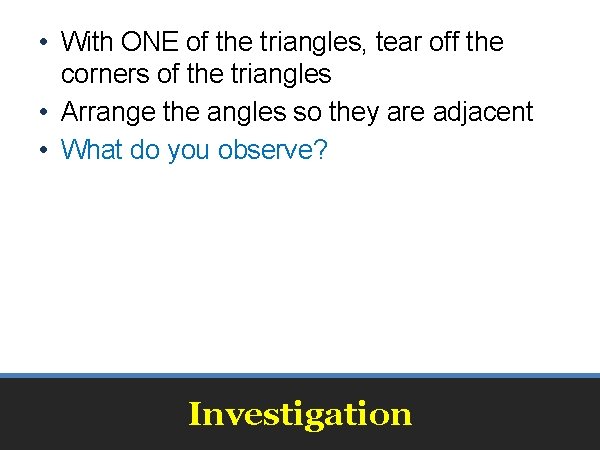 • With ONE of the triangles, tear off the corners of the triangles
• Arrange the angles so they are adjacent
• What do you observe?

Investigation